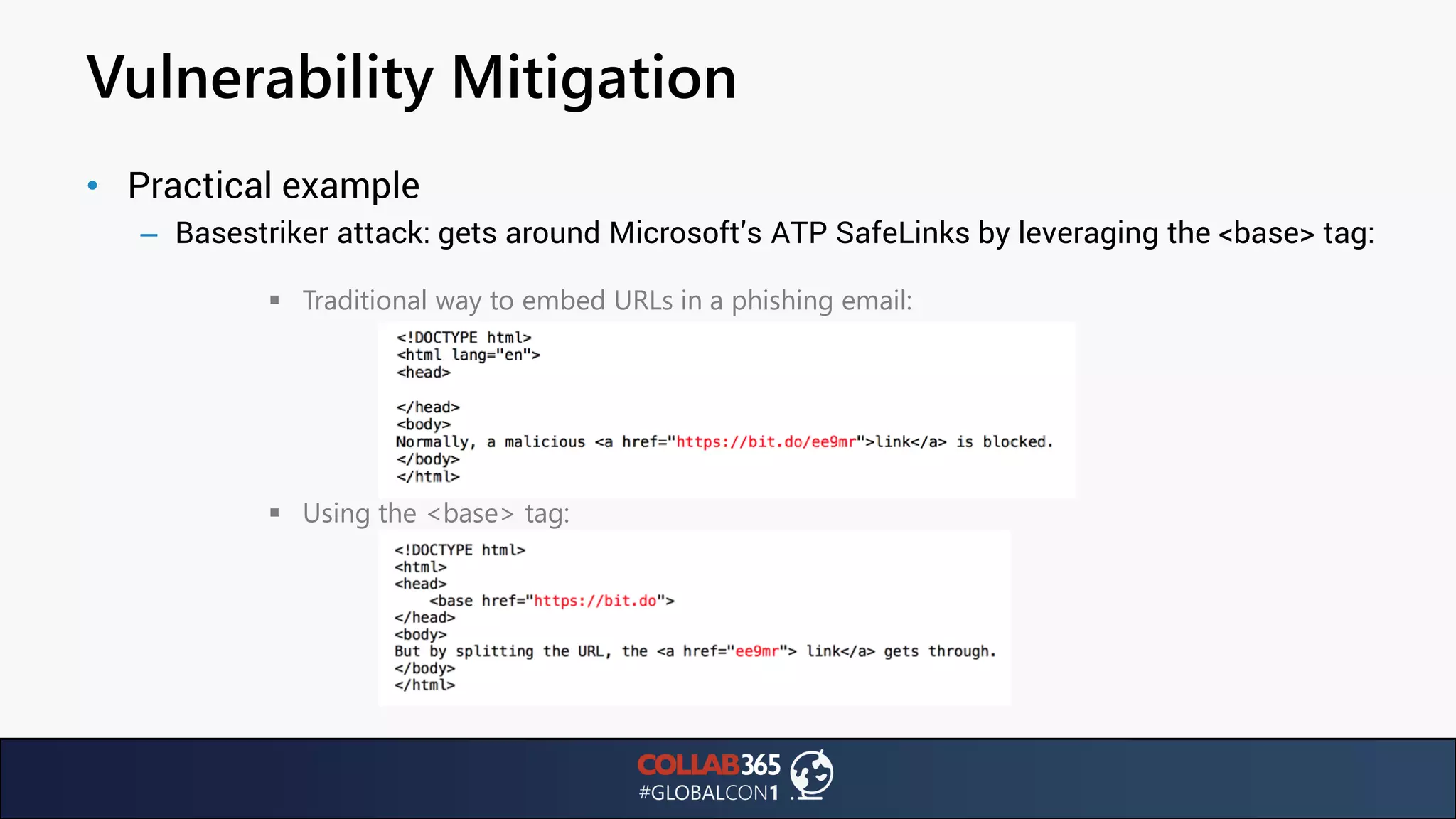 Vulnerability Mitigation

• Practical example
– Basestriker attack: gets around Microsoft's ATP SafeLinks by leveraging the <base> tag:

▪ Traditional way to embed URLs in a phishing email:

<!DOCTYPE html>
<html lang="en">
<head>

</head>
<body>
Normally, a malicious <a href="https://bit.do/ee9mr">link</a> is blocked.
</body>
</html>

▪ Using the <base> tag:

<!DOCTYPE html>
<html>
<head>
<base href="https://bit.do">
</head>
<body>
But by splitting the URL, the <a href="ee9mr"> link</a> gets through.
</body>
</html>

COLLAB365
#GLOBALCON1